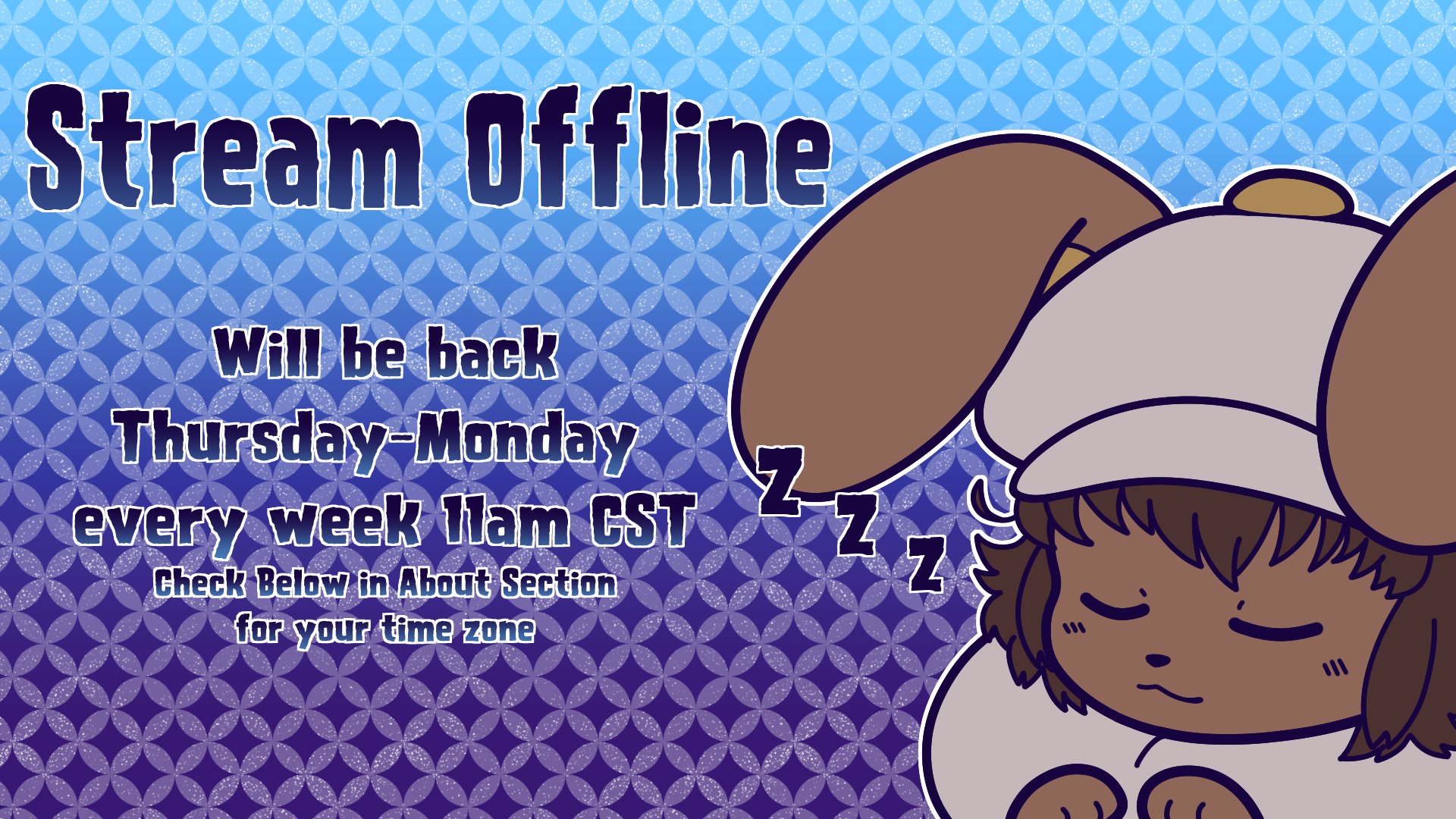 Stream Offline

Will be back Thursday-Monday every week 11am CST

Check Below in About Section for your time zone

Z Z Z